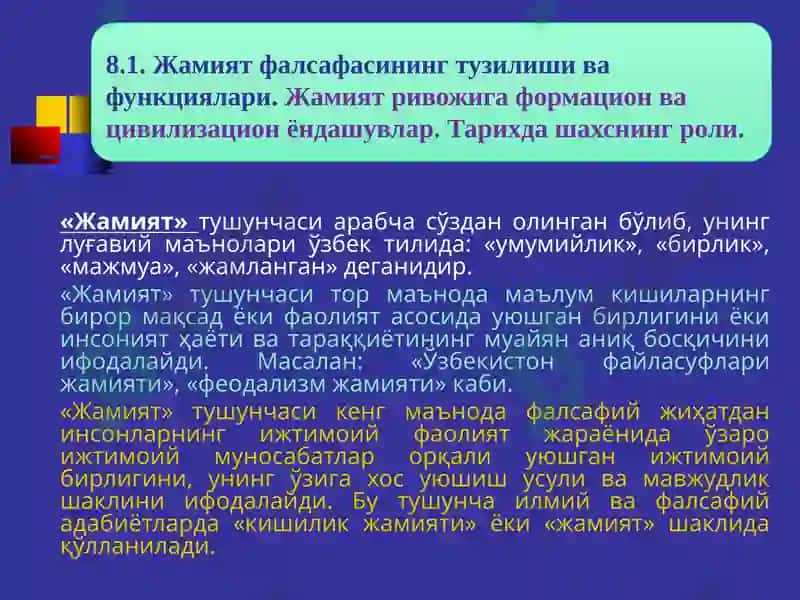 8.1. Жамият фалсафасининг тузилиши ва функциялари. Жамият ривожига формацион ва цивилизацион ёндашувлар. Тарихда шахснинг роли.

«Жамият» тушунчаси арабча сўздан олинган бўлиб, унинг луғавий маънолари ўзбек тилида: «умумийлик», «бирлик», «мажмуа», «жамланган» деганидир.

«Жамият» тушунчаси тор маънода маълум кишиларнинг бирор мақсад ёки фаолият асосида уюшган бирлигини ёки инсоният ҳаёти ва тараққиётининг муайян аниқ босқичини ифодалайди. Масалан: «Ўзбекистон файласуфлари жамияти», «феодализм жамияти» каби.

«Жамият» тушунчаси кенг маънода фалсафий жиҳатдан инсонларнинг ижтимоий фаолият жараёнида ўзаро ижтимоий муносабатлар орқали уюшган ижтимоий бирлигини, унинг ўзига хос уюшиш усули ва мавжудлик шаклини ифодалайди. Бу тушунча илмий ва фалсафий адабиётларда «кишилик жамияти» ёки «жамият» шаклида қўлланилади.